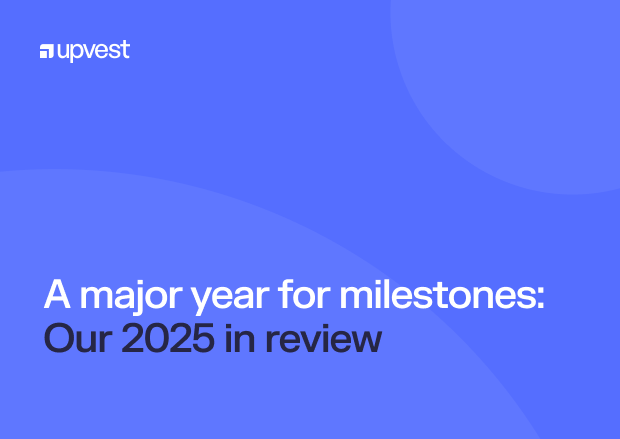 upvest

A major year for milestones:
Our 2025 in review